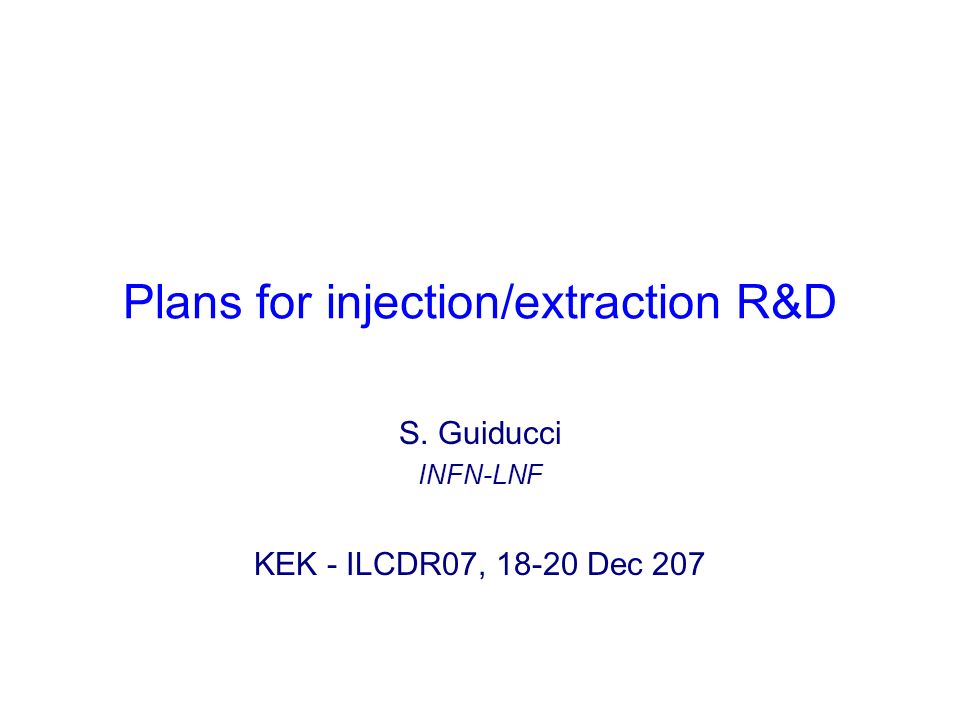 Plans for injection/extraction R&D

S. Guiducci
INFN-LNF

KEK - ILCDR07, 18-20 Dec 207